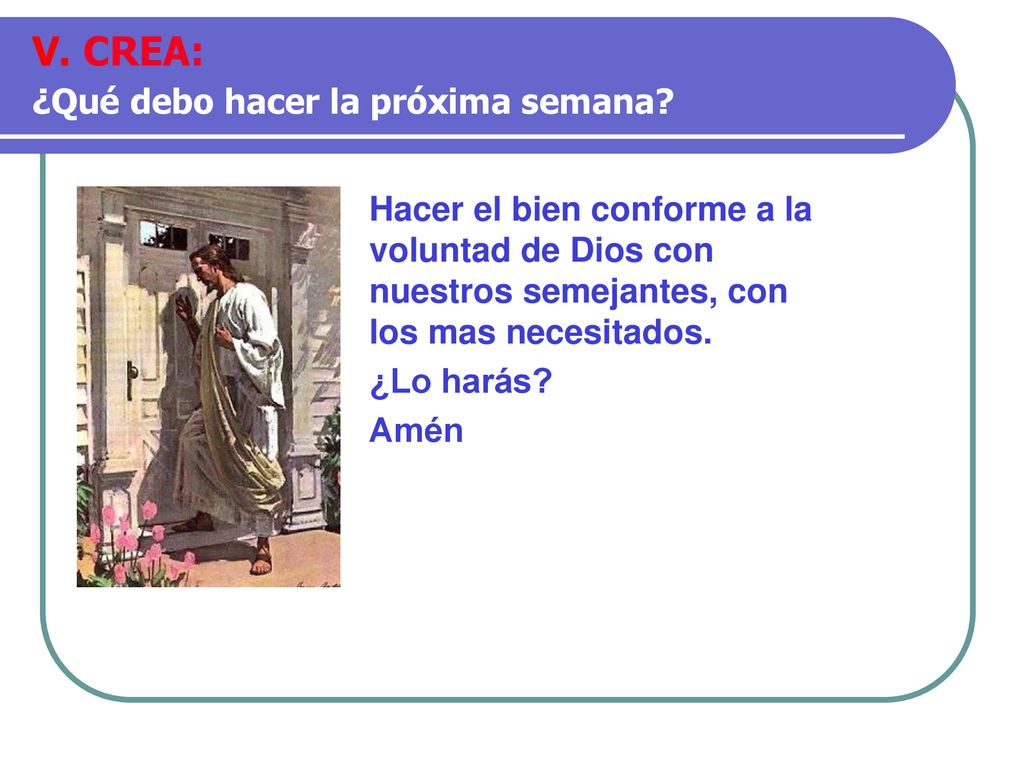 V. CREA:
¿Qué debo hacer la próxima semana?

Hacer el bien conforme a la voluntad de Dios con nuestros semejantes, con los mas necesitados.

¿Lo harás?

Amén